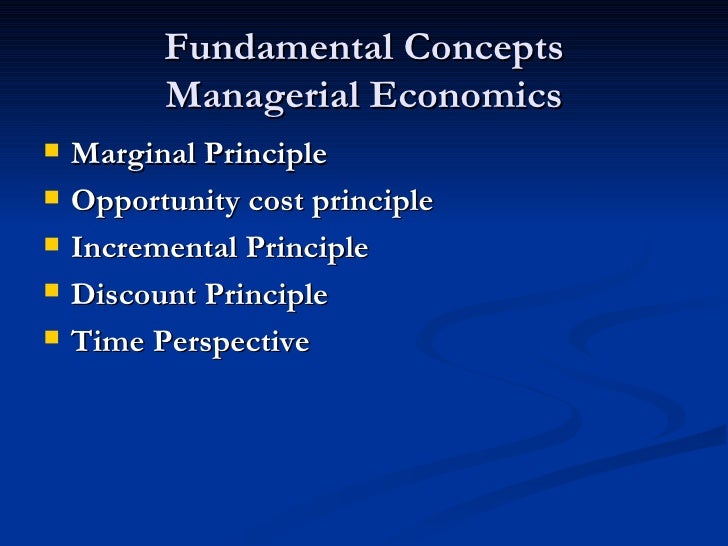 Fundamental Concepts
Managerial Economics

- Marginal Principle
- Opportunity cost principle
- Incremental Principle
- Discount Principle
- Time Perspective